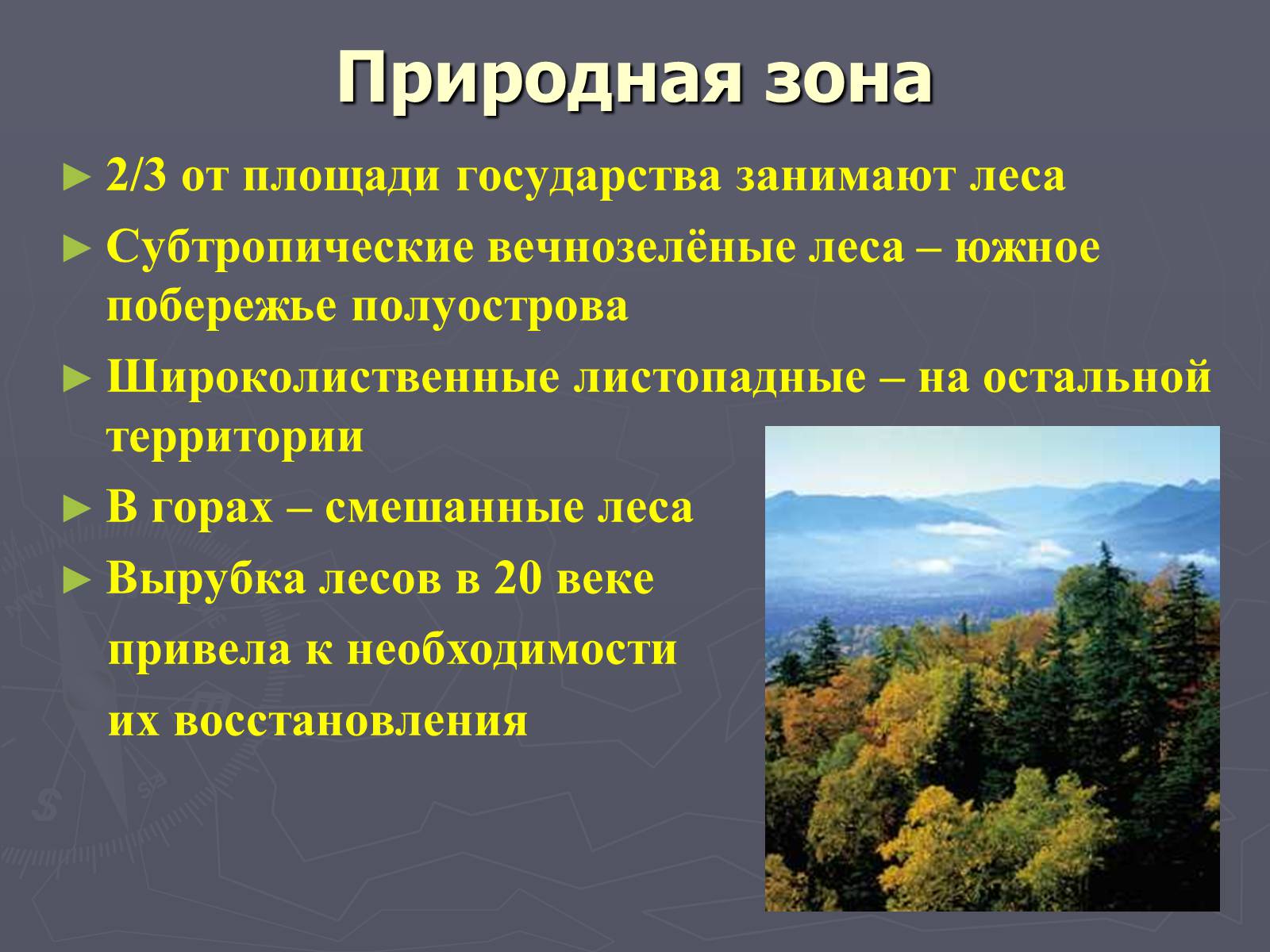 Природная зона

► 2/3 от площади государства занимают леса

► Субтропические вечнозелёные леса – южное побережье полуострова

► Широколиственные листопадные – на остальной территории

► В горах – смешанные леса

► Вырубка лесов в 20 веке привела к необходимости их восстановления